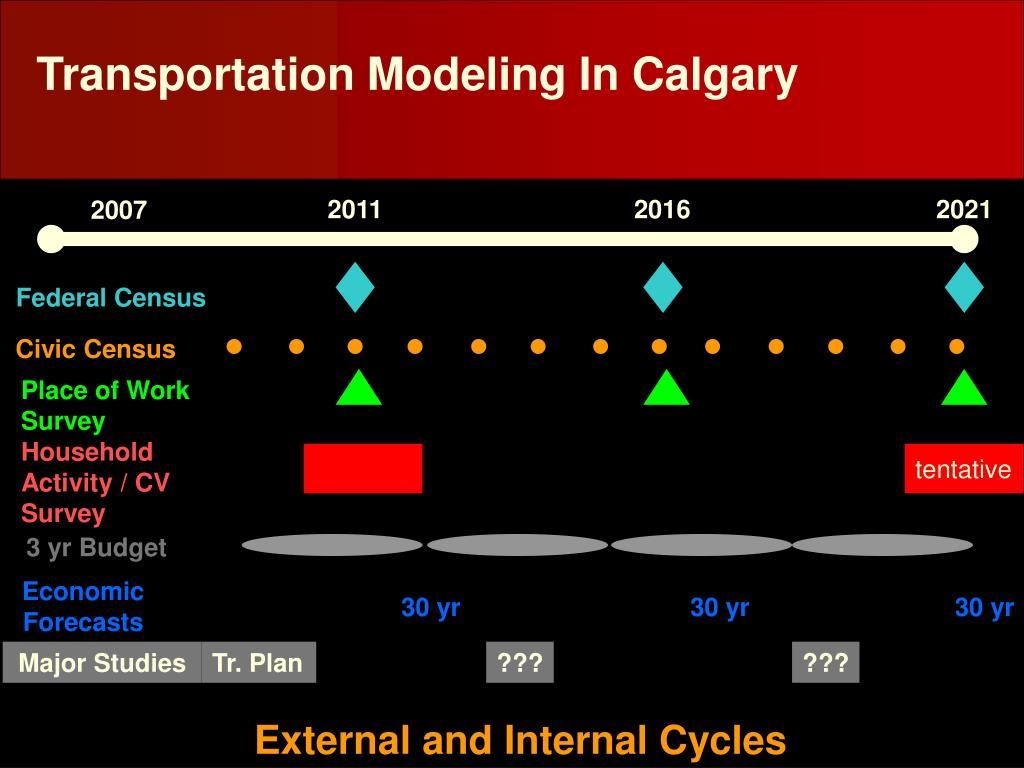 Transportation Modeling In Calgary

2007
2011
2016
2021

Federal Census

Civic Census

Place of Work Survey

Household Activity / CV Survey

tentative

3 yr Budget

Economic Forecasts

30 yr
30 yr
30 yr

Major Studies
Tr. Plan
???
???

External and Internal Cycles